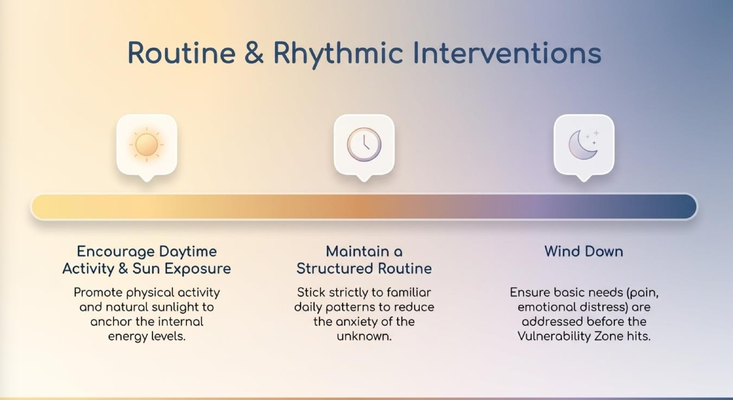 Routine & Rhythmic Interventions

Encourage Daytime Activity & Sun Exposure

Promote physical activity and natural sunlight to anchor the internal energy levels.

Maintain a Structured Routine

Stick strictly to familiar daily patterns to reduce the anxiety of the unknown.

Wind Down

Ensure basic needs (pain, emotional distress) are addressed before the Vulnerability Zone hits.